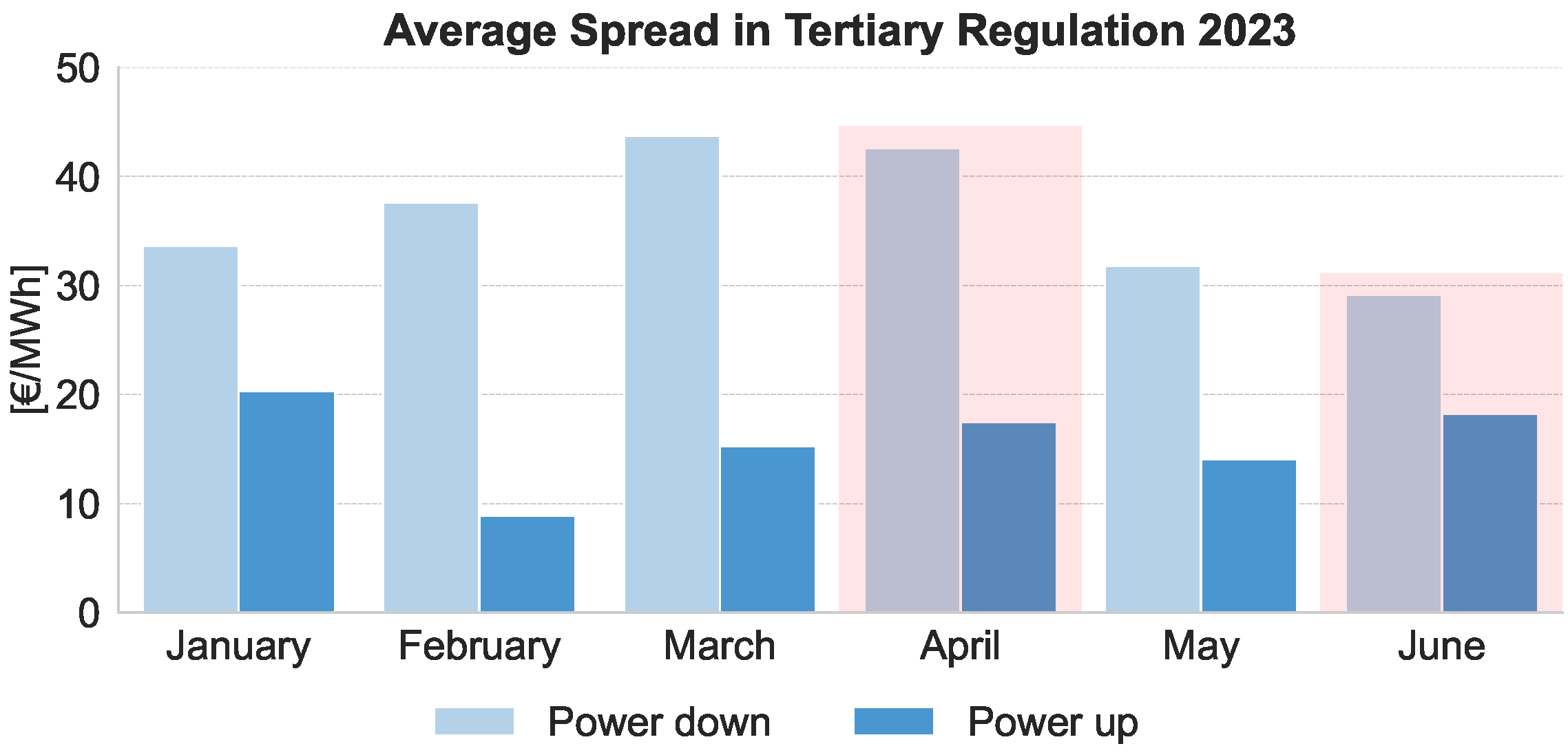 Average Spread in Tertiary Regulation 2023

[€/MWh]

50
40
30
20
10
0

January
February
March
April
May
June

Power down
Power up